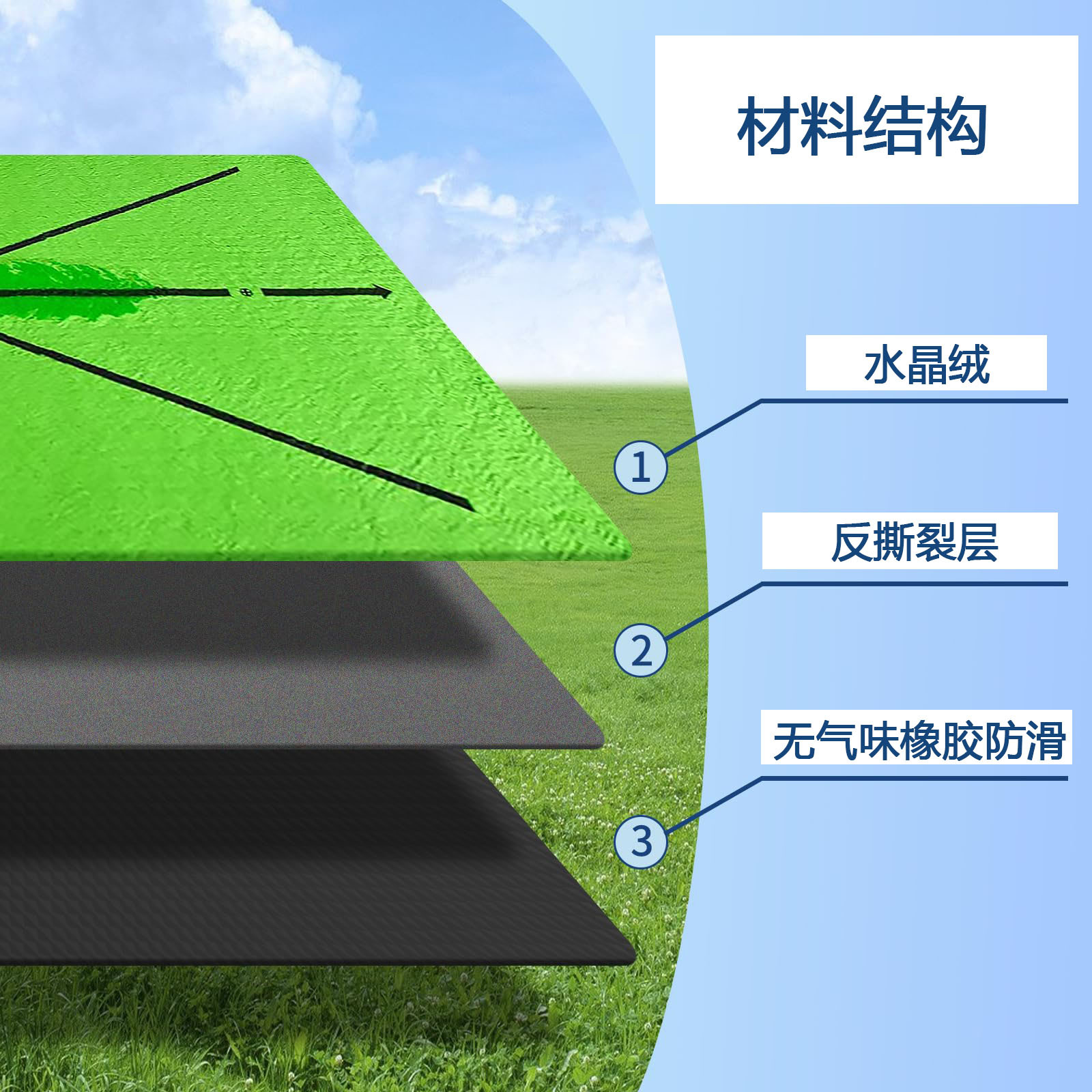 材料结构

水晶绒

1

反撕裂层

2

无气味橡胶防滑

3